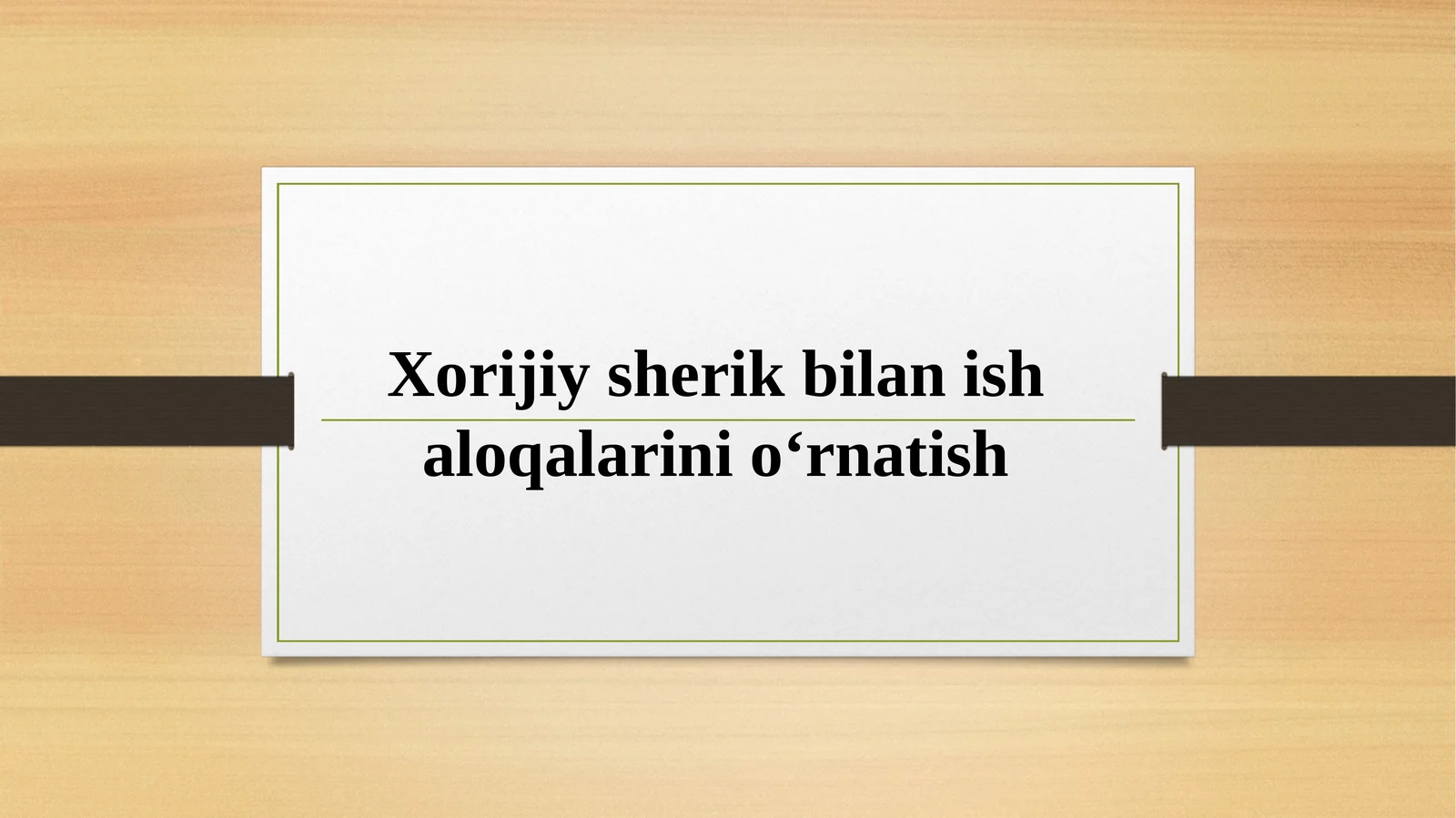 Xorijiy sherik bilan ish aloqalarini o‘rnatish